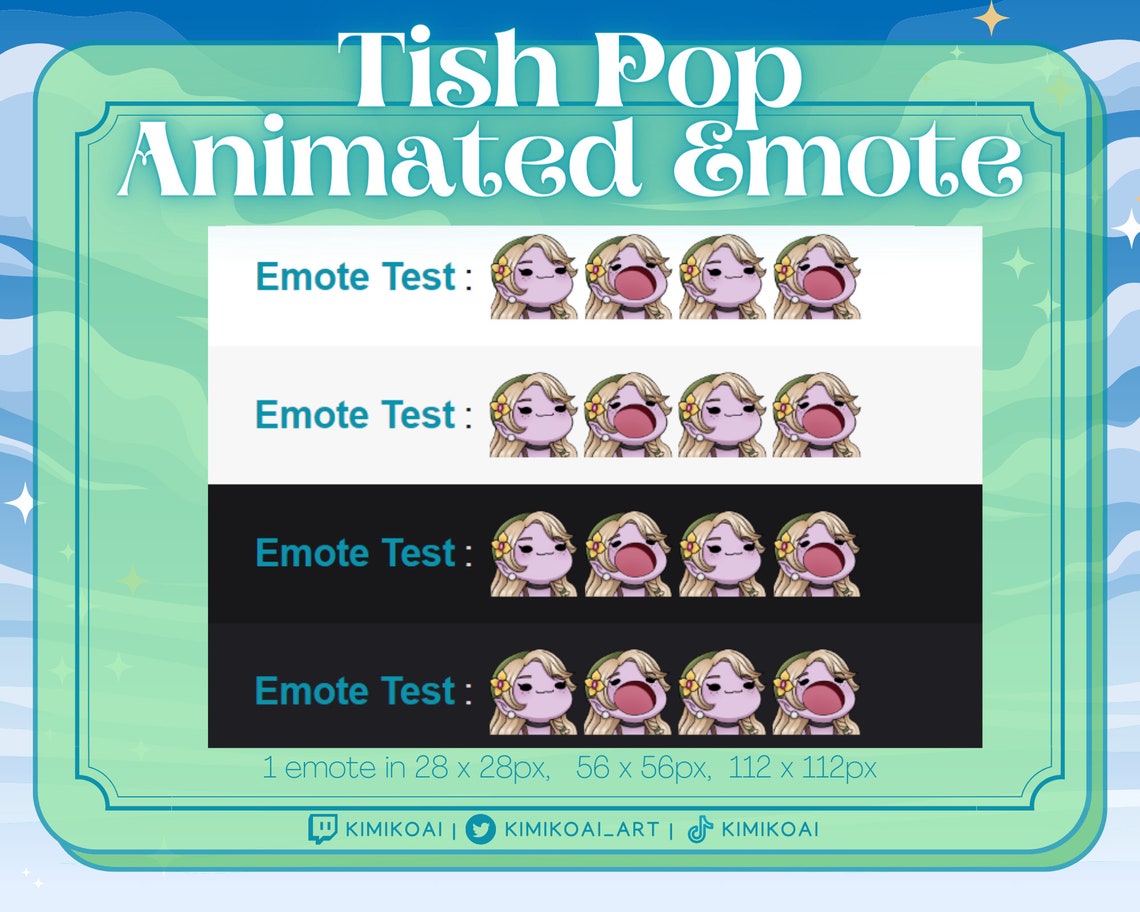 Tish Pop
Animated Emote

Emote Test :

Emote Test :

Emote Test :

Emote Test :

1 emote in 28 x 28px, 56 x 56px, 112 x 112px

KIMIKOAI | KIMIKOAI_ART | KIMIKOAI